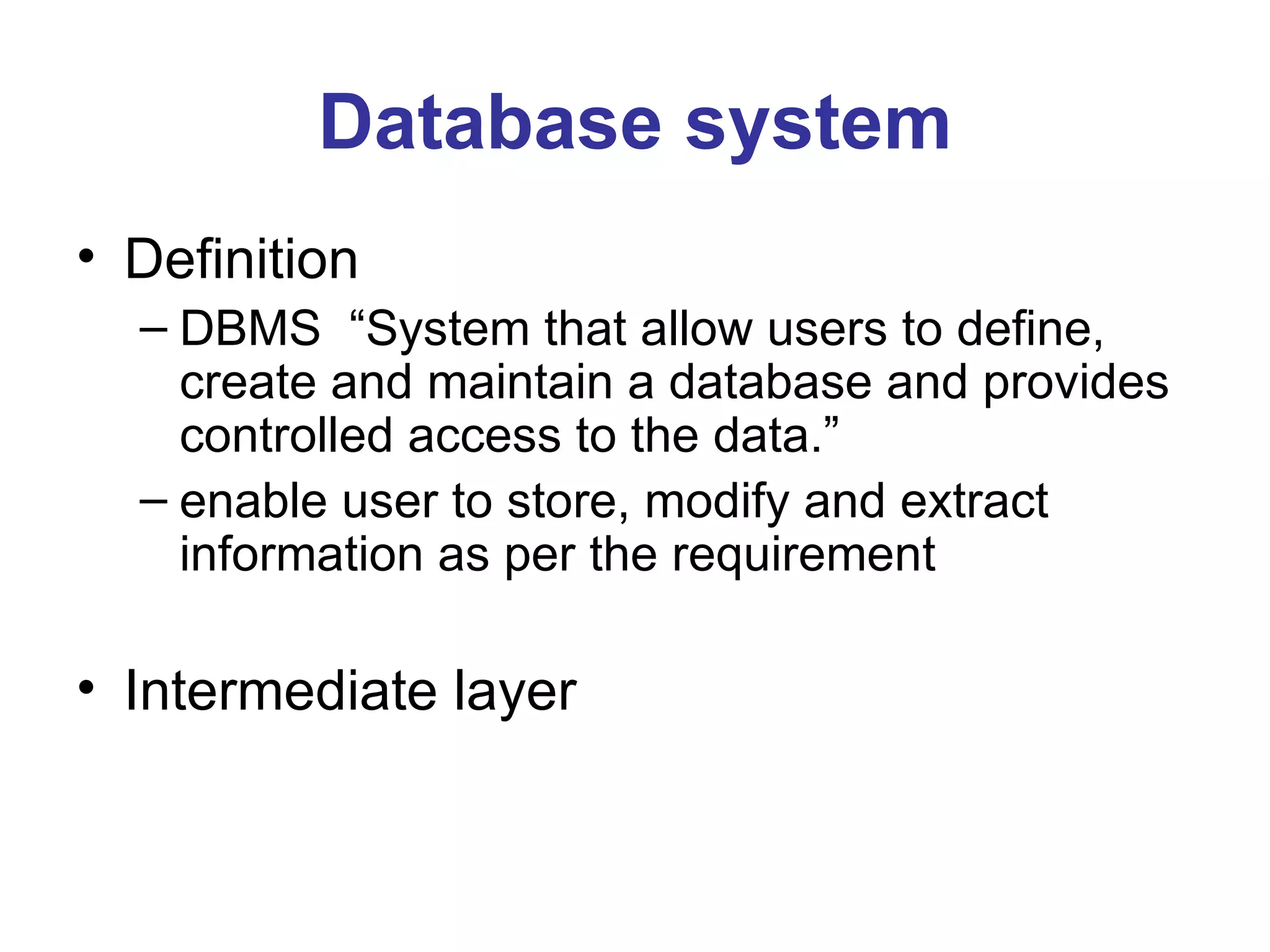 Database system

• Definition
– DBMS “System that allow users to define, create and maintain a database and provides controlled access to the data.”
– enable user to store, modify and extract information as per the requirement

• Intermediate layer